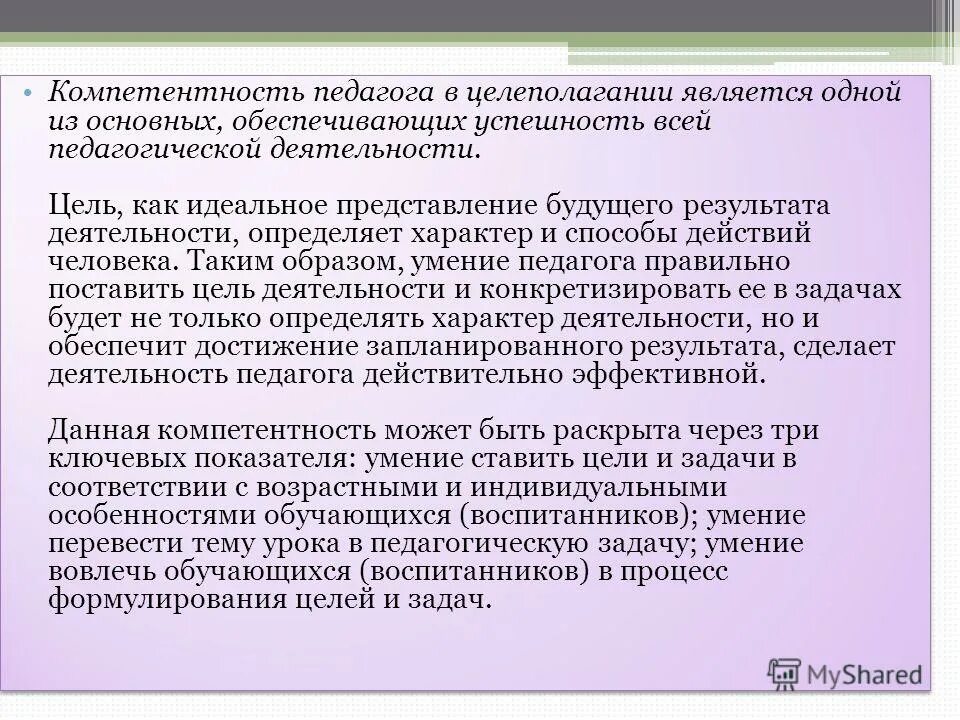 • Компетентность педагога в целеполагании является одной из основных, обеспечивающих успешность всей педагогической деятельности.

Цель, как идеальное представление будущего результата деятельности, определяет характер и способы действий человека. Таким образом, умение педагога правильно поставить цель деятельности и конкретизировать ее в задачах будет не только определять характер деятельности, но и обеспечит достижение запланированного результата, сделает деятельность педагога действительно эффективной.

Данная компетентность может быть раскрыта через три ключевых показателя: умение ставить цели и задачи в соответствии с возрастными и индивидуальными особенностями обучающихся (воспитанников); умение перевести тему урока в педагогическую задачу; умение вовлечь обучающихся (воспитанников) в процесс формулирования целей и задач.

MyShared